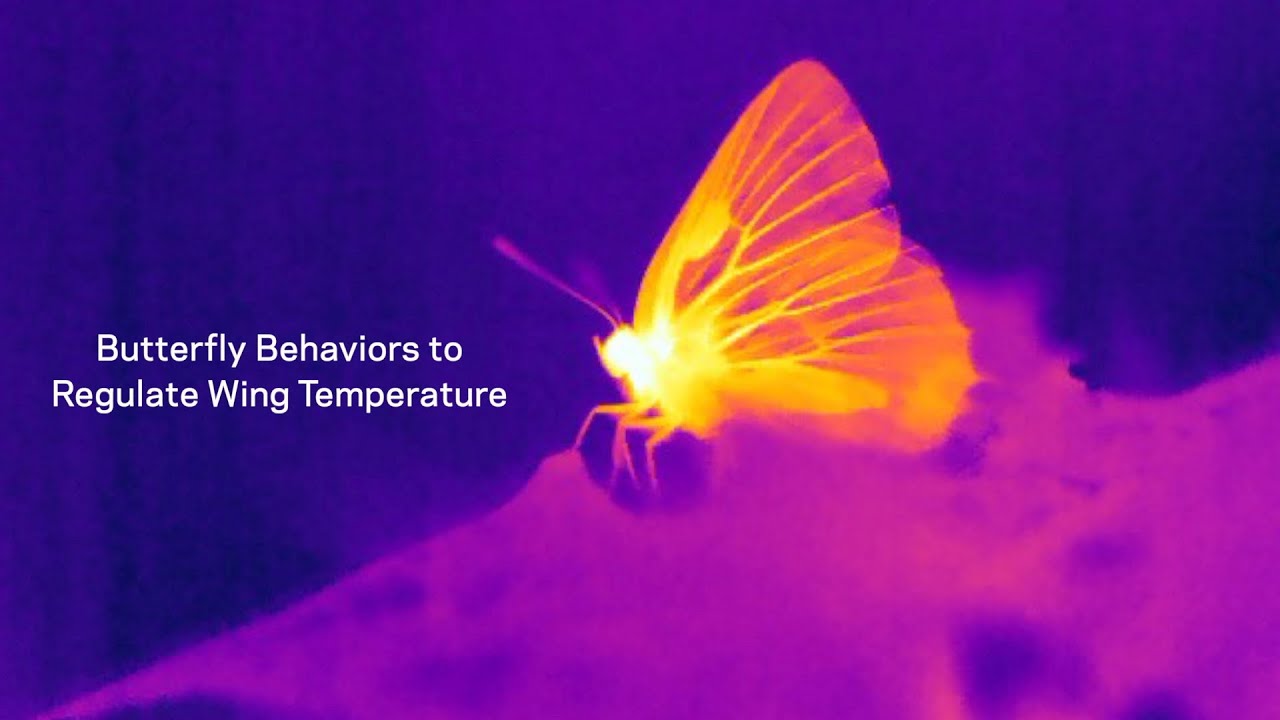 Butterfly Behaviors to Regulate Wing Temperature